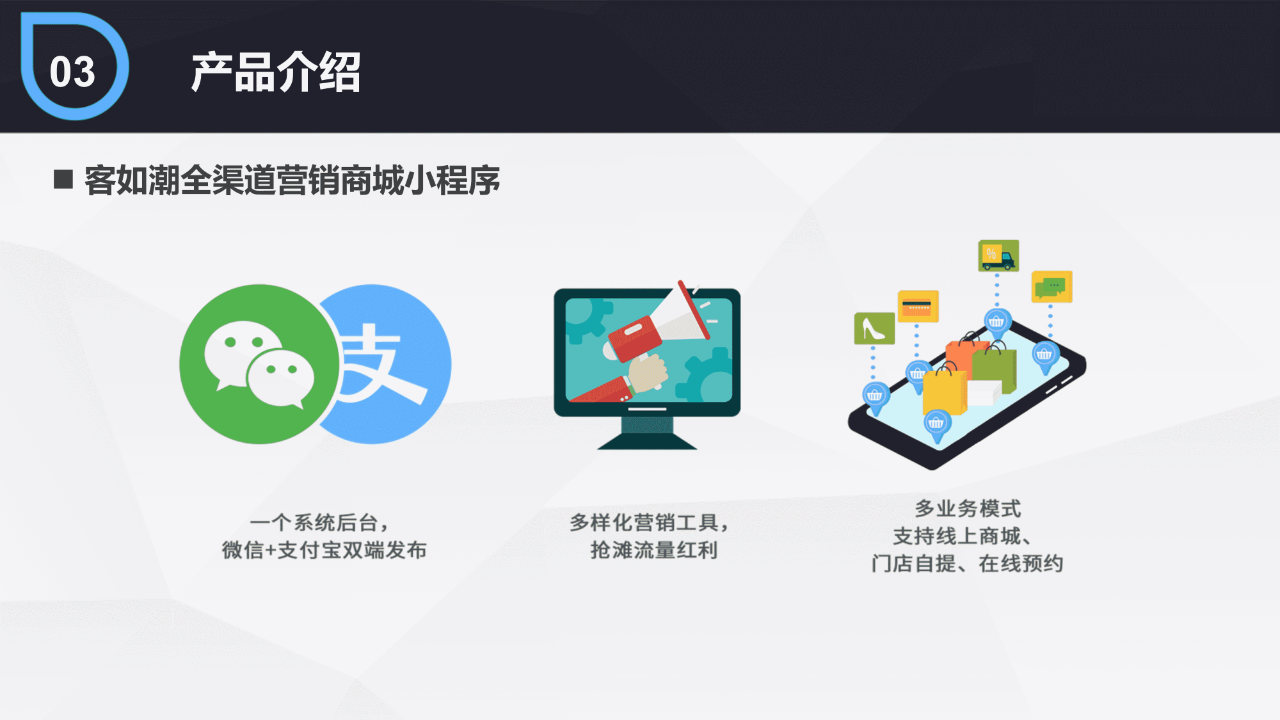 03 产品介绍

■ 客如潮全渠道营销商城小程序

支

一个系统后台，
微信+支付宝双端发布

多样化营销工具，
抢滩流量红利

多业务模式
支持线上商城、
门店自提、在线预约